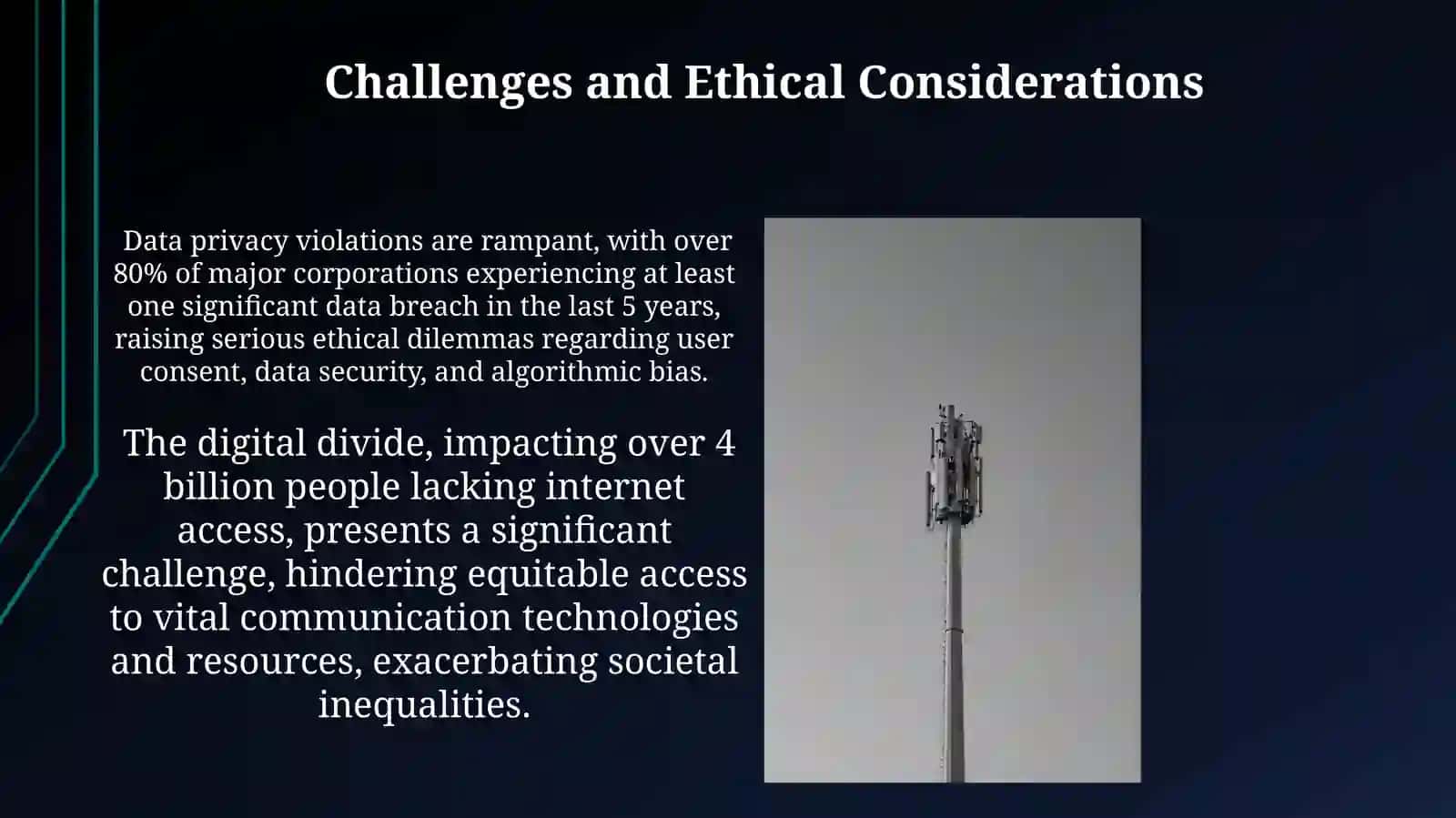 Challenges and Ethical Considerations

Data privacy violations are rampant, with over 80% of major corporations experiencing at least one significant data breach in the last 5 years, raising serious ethical dilemmas regarding user consent, data security, and algorithmic bias.

The digital divide, impacting over 4 billion people lacking internet access, presents a significant challenge, hindering equitable access to vital communication technologies and resources, exacerbating societal inequalities.